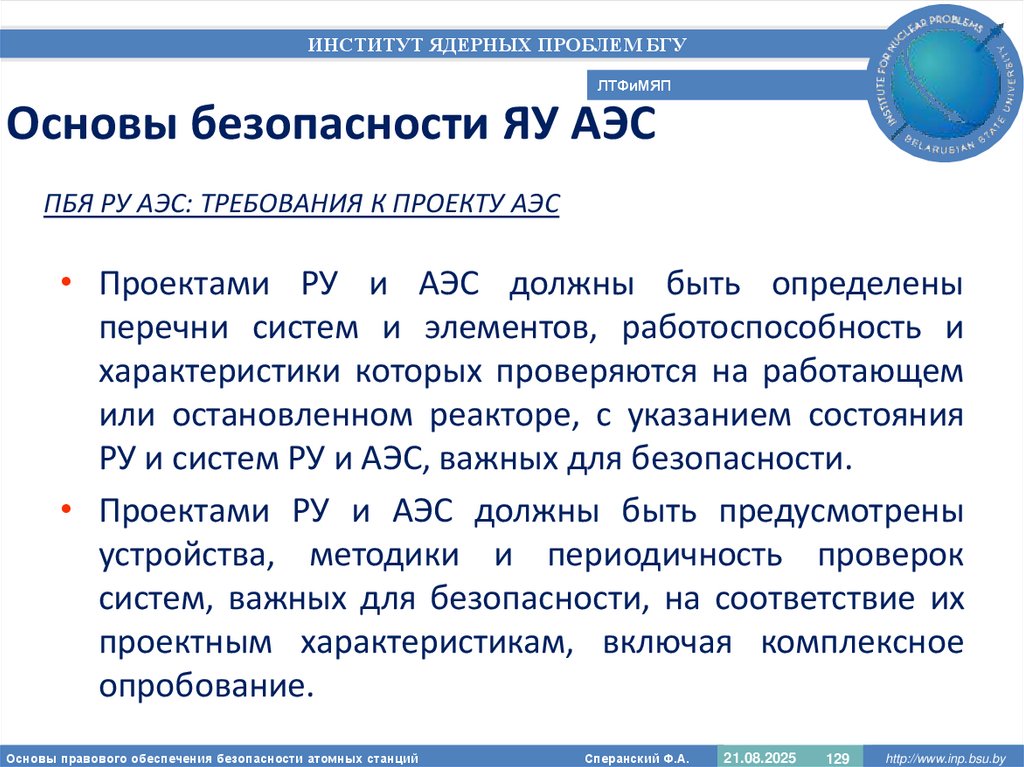 ИНСТИТУТ ЯДЕРНЫХ ПРОБЛЕМ БГУ

ЛТФиМЯП

INSTITUTE FOR NUCLEAR PROBLEMS BELARUSIAN STATE UNIVERSITY

Основы безопасности ЯУ АЭС

ПБЯ РУ АЭС: ТРЕБОВАНИЯ К ПРОЕКТУ АЭС

• Проектами РУ и АЭС должны быть определены перечни систем и элементов, работоспособность и характеристики которых проверяются на работающем или остановленном реакторе, с указанием состояния РУ и систем РУ и АЭС, важных для безопасности.

• Проектами РУ и АЭС должны быть предусмотрены устройства, методики и периодичность проверок систем, важных для безопасности, на соответствие их проектным характеристикам, включая комплексное опробование.

Основы правового обеспечения безопасности атомных станций Сперанский Ф.А. 21.08.2025 129 http://www.inp.bsu.by